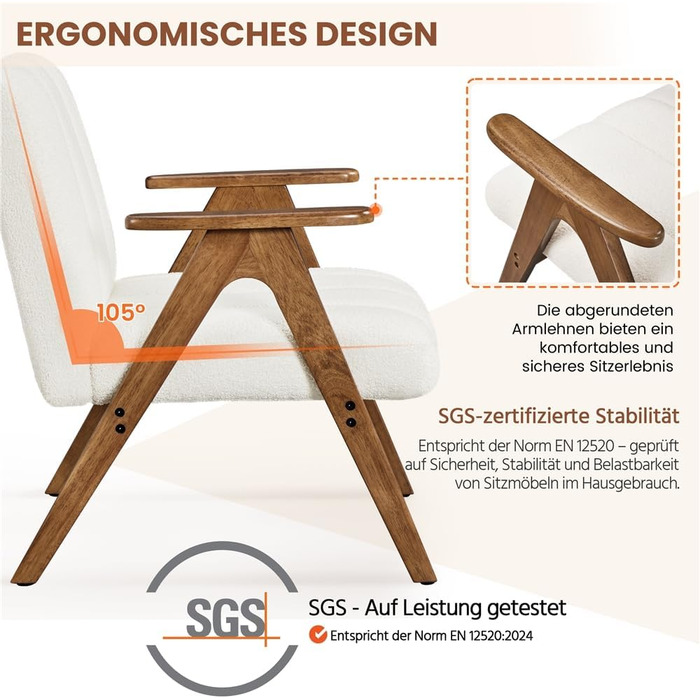 ERGONOMISCHES DESIGN

105°

Die abgerundeten Armlehnen bieten ein komfortables und sicheres Sitzerlebnis

SGS-zertifizierte Stabilität

Entspricht der Norm EN 12520 – geprüft auf Sicherheit, Stabilität und Belastbarkeit von Sitzmöbeln im Hausgebrauch.

SGS

SGS - Auf Leistung getestet

Entspricht der Norm EN 12520:2024